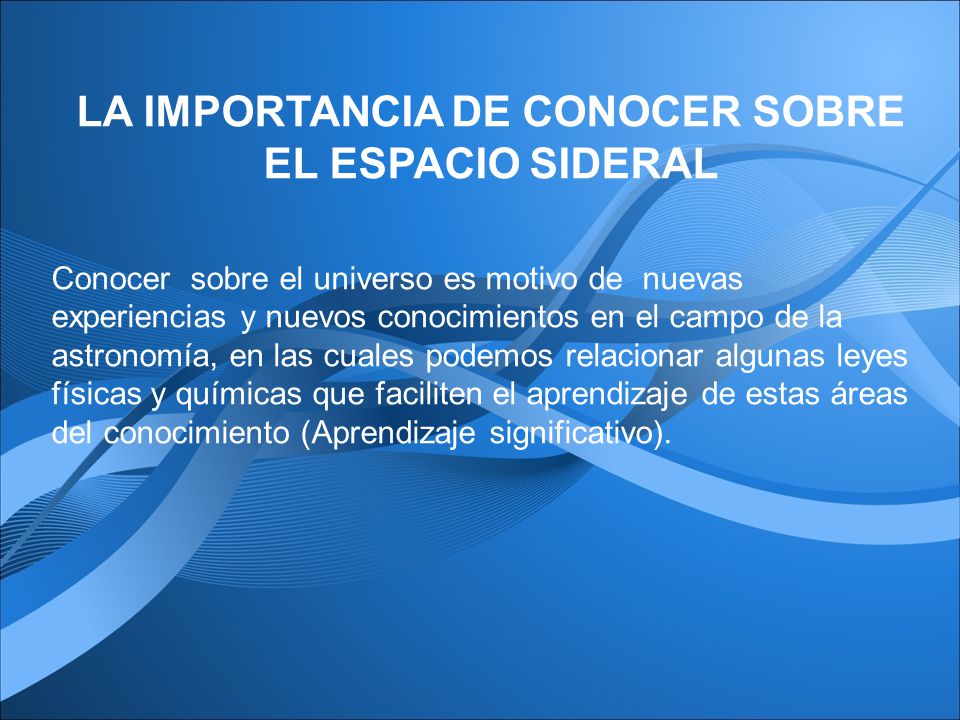 LA IMPORTANCIA DE CONOCER SOBRE EL ESPACIO SIDERAL

Conocer sobre el universo es motivo de nuevas experiencias y nuevos conocimientos en el campo de la astronomía, en las cuales podemos relacionar algunas leyes físicas y químicas que faciliten el aprendizaje de estas áreas del conocimiento (Aprendizaje significativo).